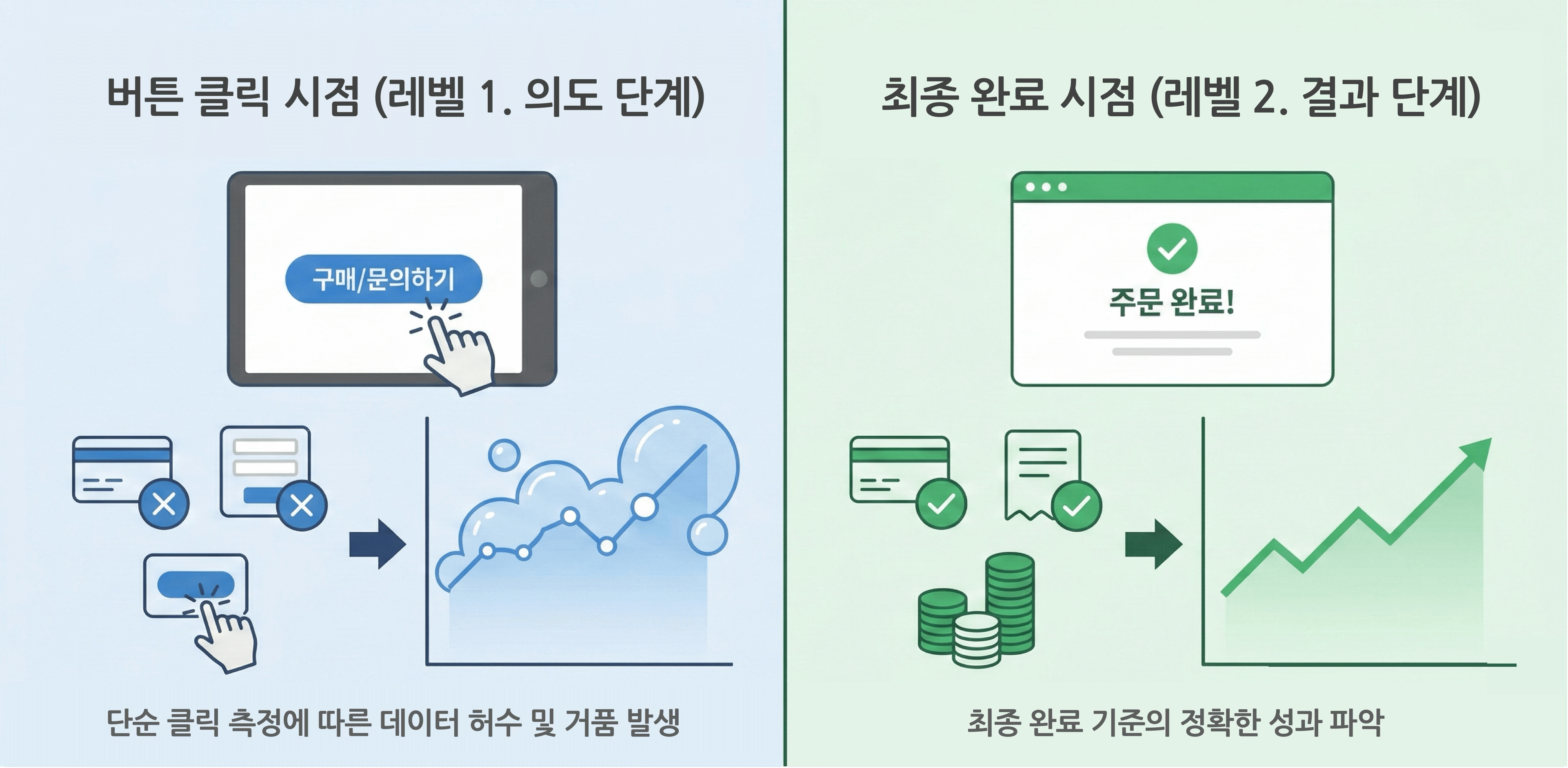 버튼 클릭 시점 (레벨 1. 의도 단계)

구매/문의하기

단순 클릭 측정에 따른 데이터 허수 및 거품 발생

최종 완료 시점 (레벨 2. 결과 단계)

주문 완료!

최종 완료 기준의 정확한 성과 파악